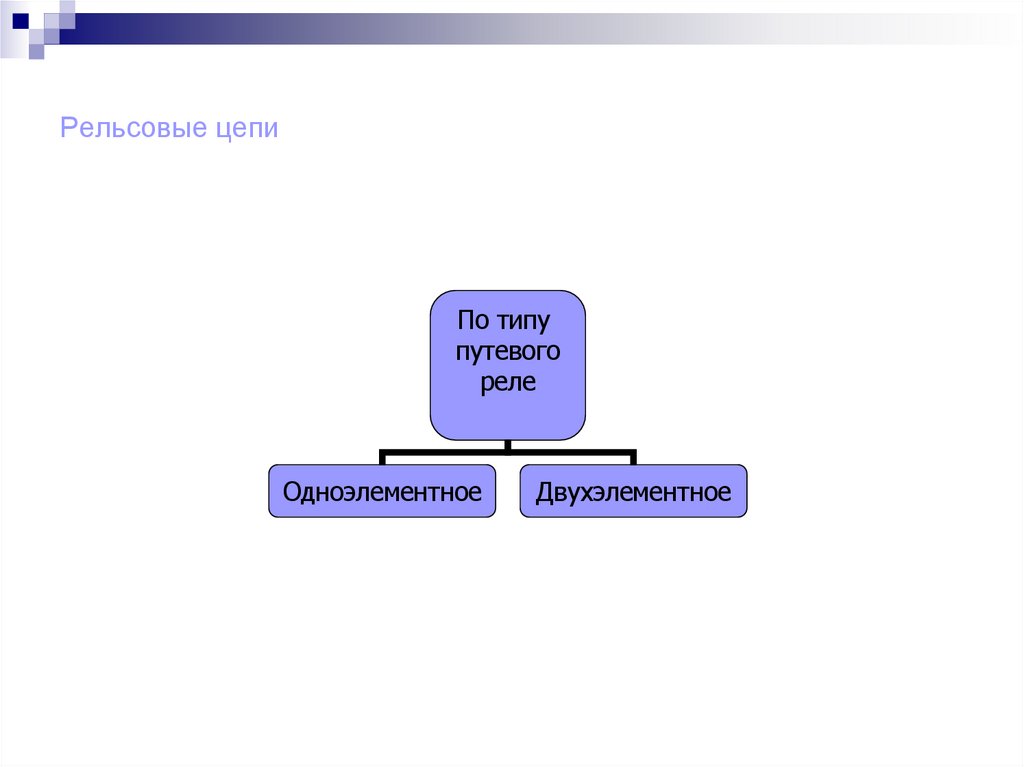 Рельсовые цепи

По типу путевого реле

Одноэлементное

Двухэлементное